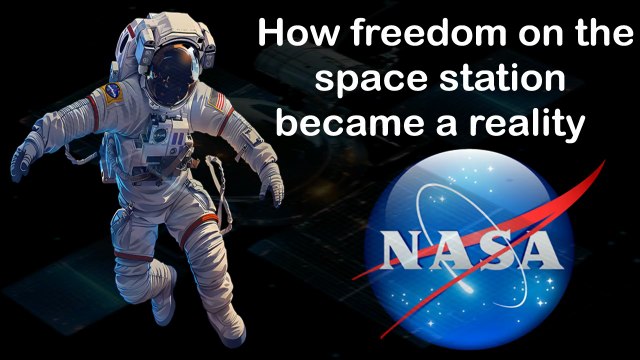 How freedom on the space station became a reality

NASA